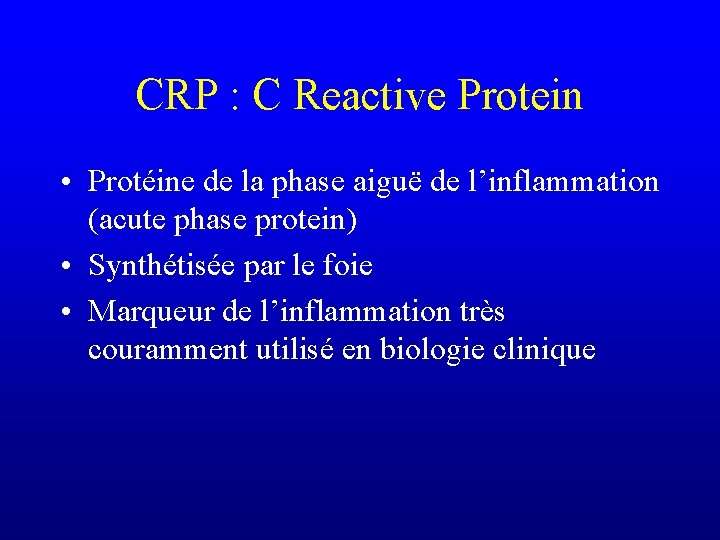 CRP : C Reactive Protein

• Protéine de la phase aiguë de l’inflammation (acute phase protein)
• Synthétisée par le foie
• Marqueur de l’inflammation très couramment utilisé en biologie clinique